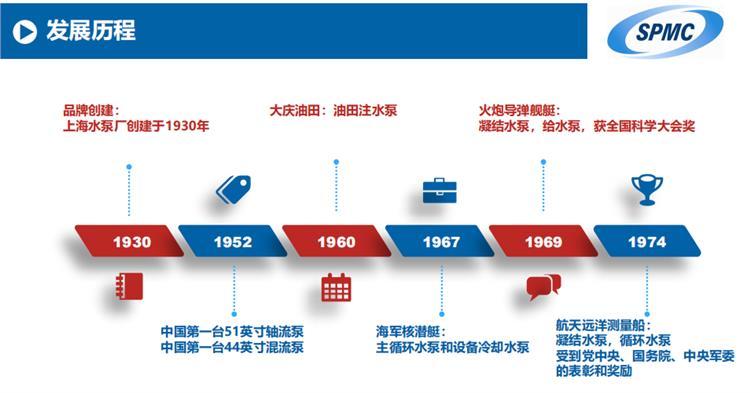 发展历程

SPMC

品牌创建：
上海水泵厂创建于1930年

大庆油田：油田注水泵

火炮导弹舰艇：
凝结水泵，给水泵，获全国科学大会奖

1930

1952

1960

1967

1969

1974

中国第一台51英寸轴流泵
中国第一台44英寸混流泵

海军核潜艇：
主循环水泵和设备冷却水泵

航天远洋测量船：
凝结水泵，循环水泵
受到党中央、国务院、中央军委的表彰和奖励